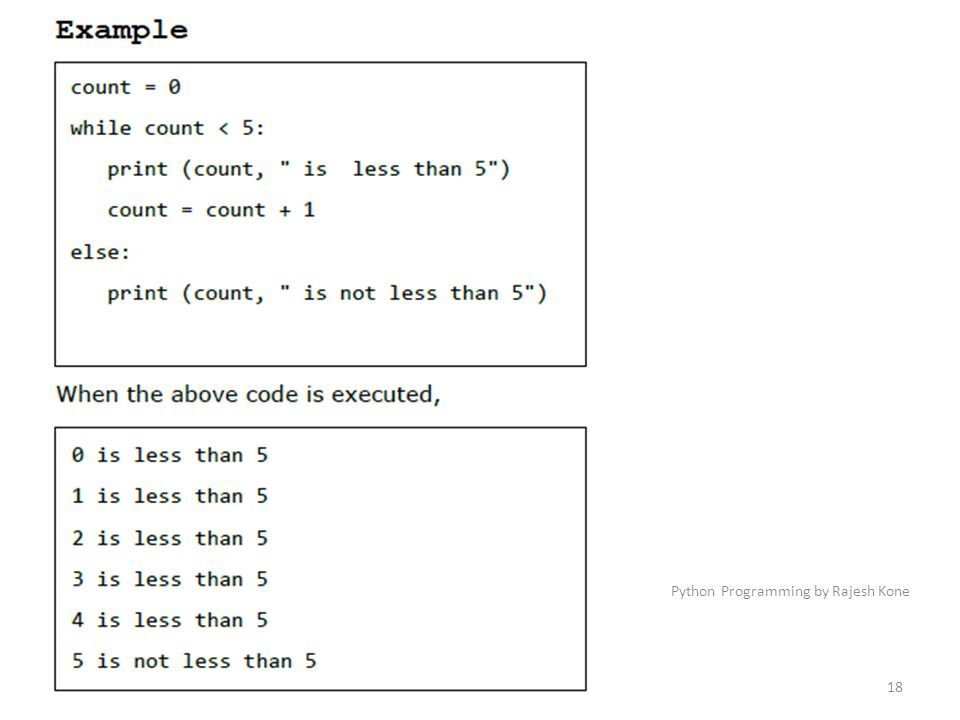 Example

count = 0
while count < 5:
    print (count, " is  less than 5")
    count = count + 1
else:
    print (count, " is not less than 5")

When the above code is executed,

0 is less than 5
1 is less than 5
2 is less than 5
3 is less than 5
4 is less than 5
5 is not less than 5

Python Programming by Rajesh Kone

18